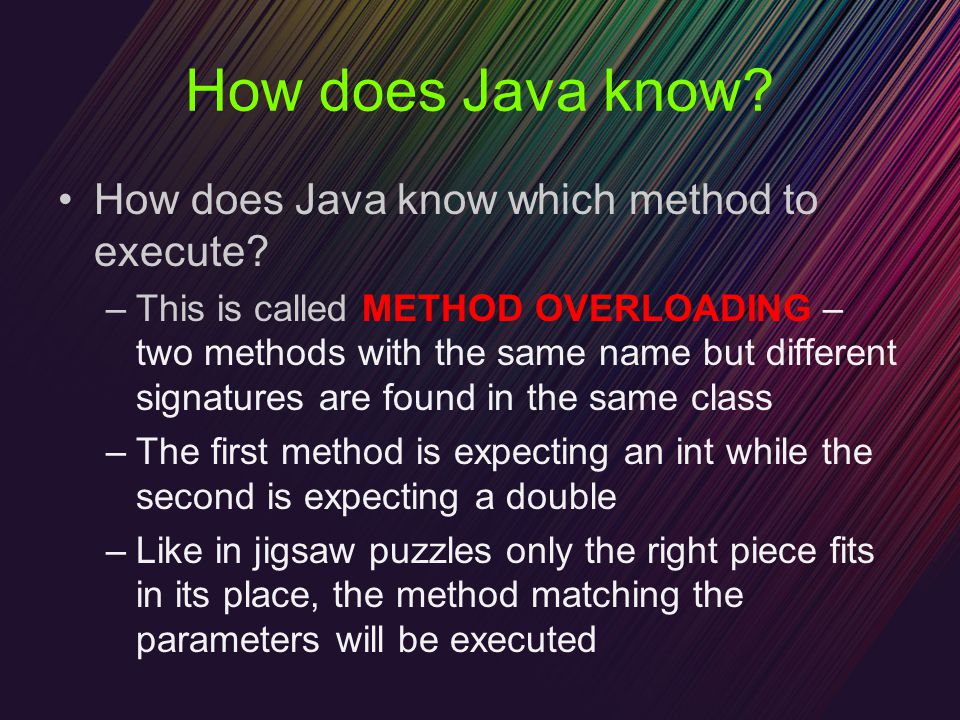 How does Java know?

• How does Java know which method to execute?

– This is called METHOD OVERLOADING – two methods with the same name but different signatures are found in the same class

– The first method is expecting an int while the second is expecting a double

– Like in jigsaw puzzles only the right piece fits in its place, the method matching the parameters will be executed